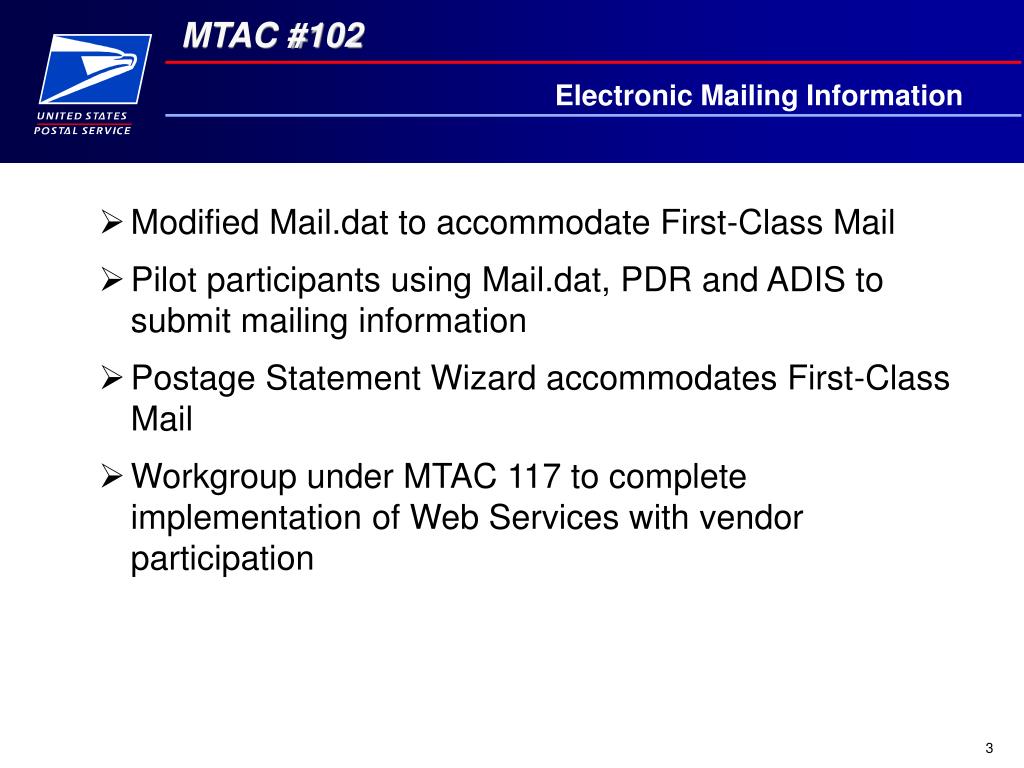 UNITED STATES POSTAL SERVICE

MTAC #102

Electronic Mailing Information

➢ Modified Mail.dat to accommodate First-Class Mail

➢ Pilot participants using Mail.dat, PDR and ADIS to submit mailing information

➢ Postage Statement Wizard accommodates First-Class Mail

➢ Workgroup under MTAC 117 to complete implementation of Web Services with vendor participation

3